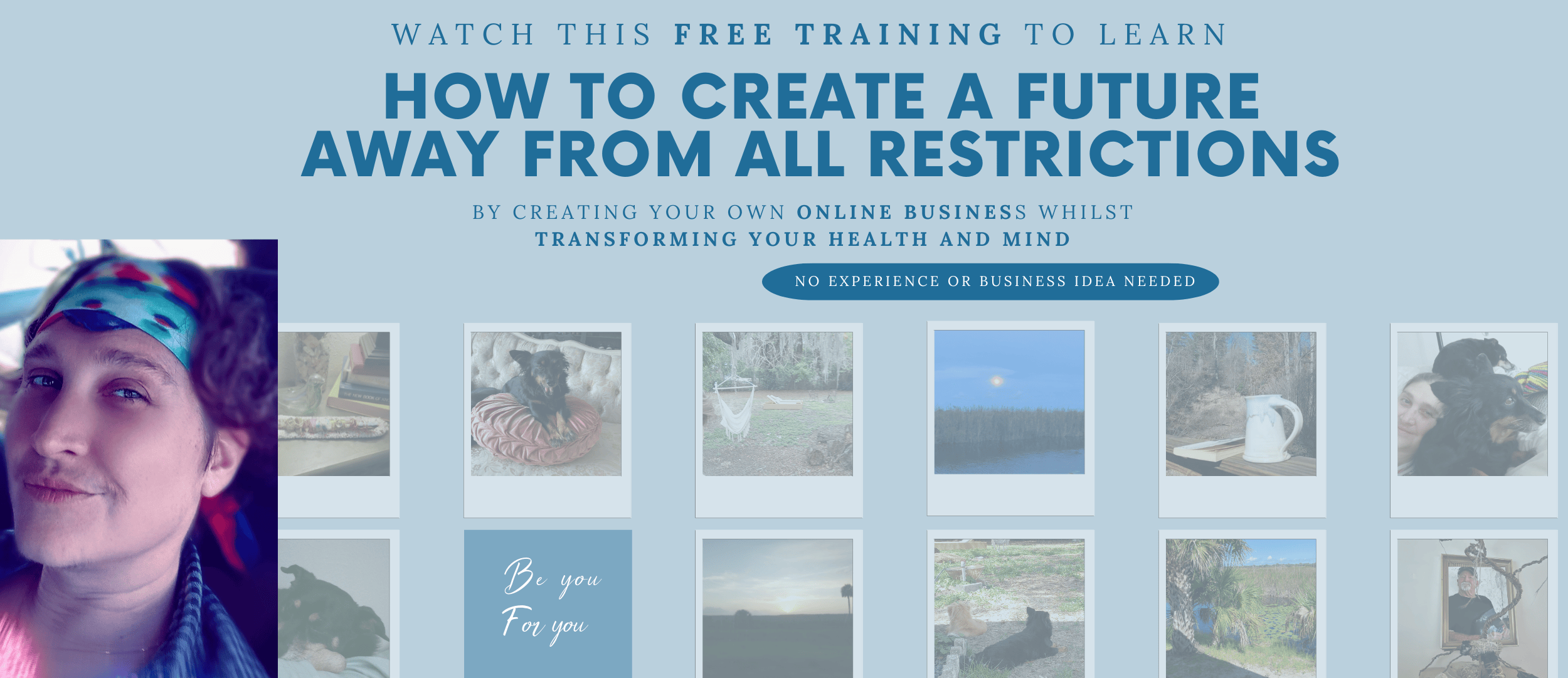 WATCH THIS FREE TRAINING TO LEARN

HOW TO CREATE A FUTURE AWAY FROM ALL RESTRICTIONS

BY CREATING YOUR OWN ONLINE BUSINESS WHILST TRANSFORMING YOUR HEALTH AND MIND

NO EXPERIENCE OR BUSINESS IDEA NEEDED

Be you
For you